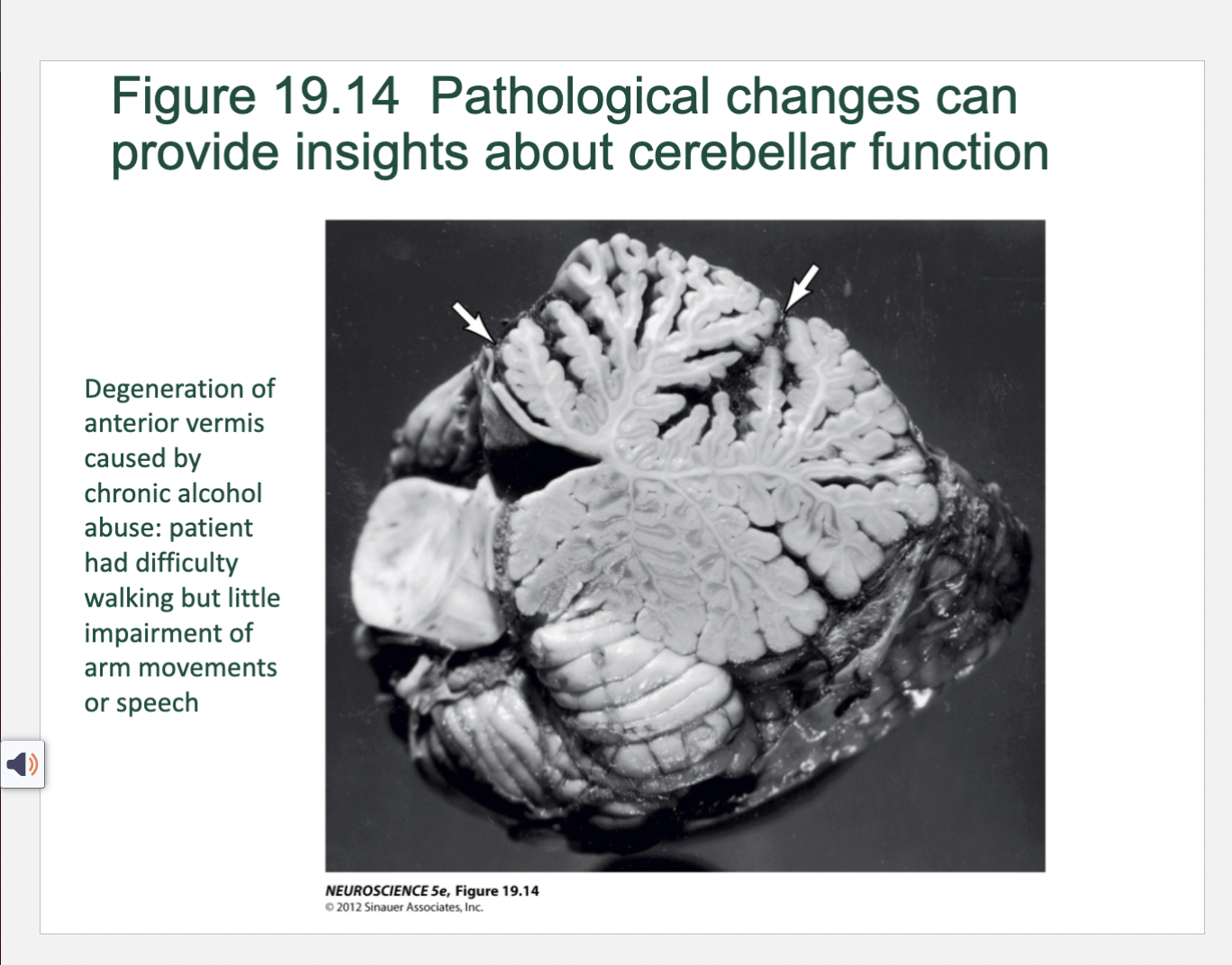 Figure 19.14 Pathological changes can provide insights about cerebellar function

Degeneration of anterior vermis caused by chronic alcohol abuse: patient had difficulty walking but little impairment of arm movements or speech

NEUROSCIENCE 5e, Figure 19.14
© 2012 Sinauer Associates, Inc.